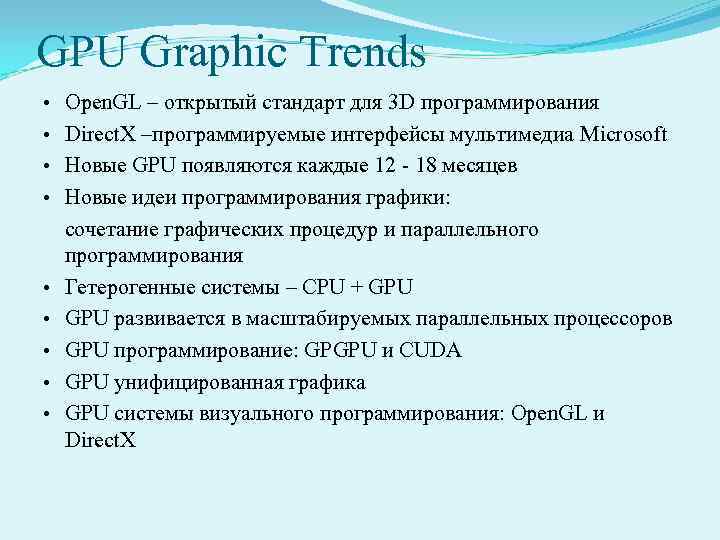 GPU Graphic Trends

• OpenGL – открытый стандарт для 3D программирования
• DirectX –программируемые интерфейсы мультимедиа Microsoft
• Новые GPU появляются каждые 12 - 18 месяцев
• Новые идеи программирования графики:

сочетание графических процедур и параллельного программирования

• Гетерогенные системы – CPU + GPU
• GPU развивается в масштабируемых параллельных процессоров
• GPU программирование: GPGPU и CUDA
• GPU унифицированная графика
• GPU системы визуального программирования: OpenGL и DirectX